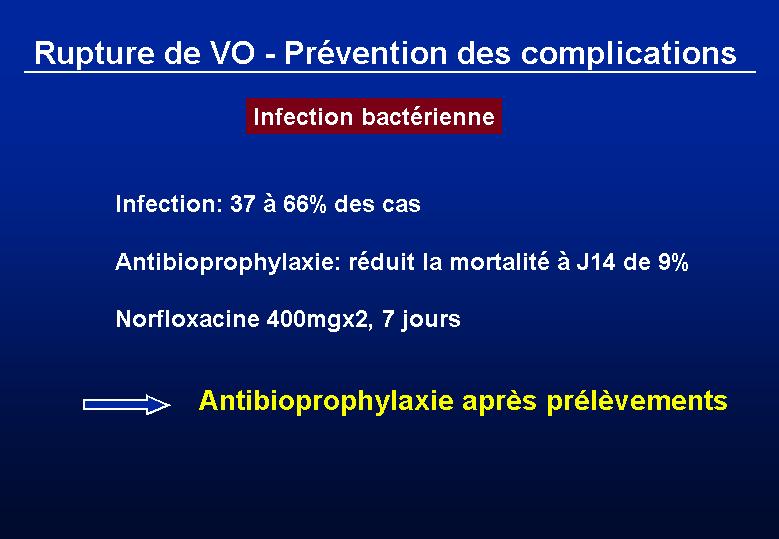 Rupture de VO - Prévention des complications

Infection bactérienne

Infection: 37 à 66% des cas

Antibioprophylaxie: réduit la mortalité à J14 de 9%

Norfloxacine 400mgx2, 7 jours

Antibioprophylaxie après prélèvements